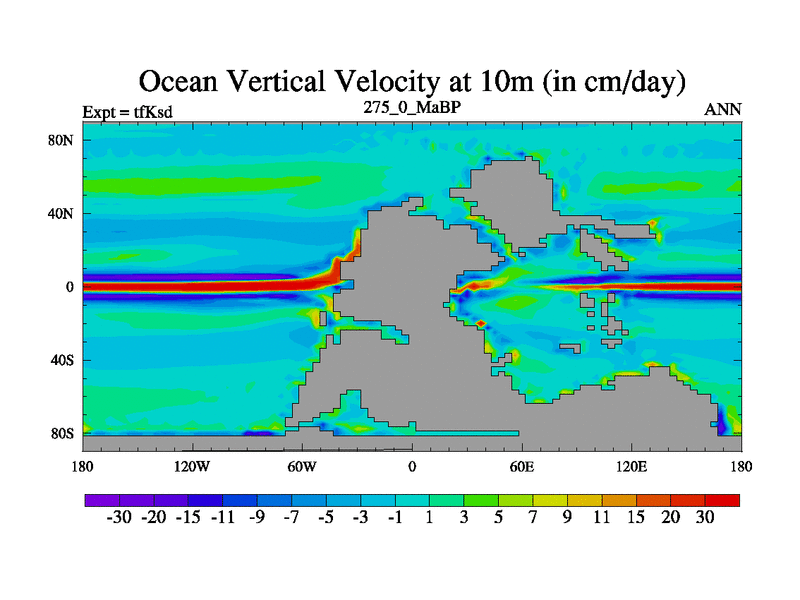 Ocean Vertical Velocity at 10m (in cm/day)

Expt = tfKsd

275_0_MaBP

ANN

80N
40N
0
40S
80S

180 120W 60W 0 60E 120E 180

-30 -20 -15 -11 -9 -7 -5 -3 -1 1 3 5 7 9 11 15 20 30